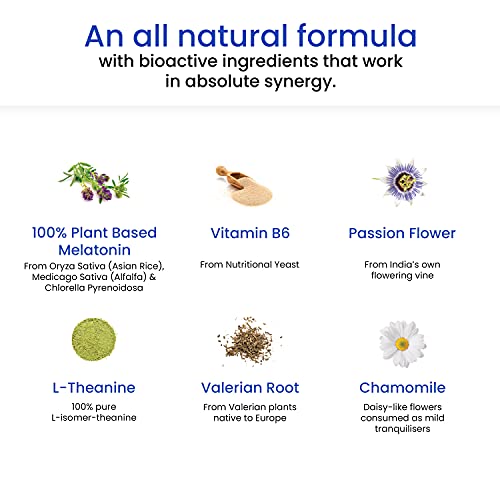 An all natural formula
with bioactive ingredients that work in absolute synergy.

100% Plant Based Melatonin
From Oryza Sativa (Asian Rice), Medicago Sativa (Alfalfa) & Chlorella Pyrenoidosa

Vitamin B6
From Nutritional Yeast

Passion Flower
From India's own flowering vine

L-Theanine
100% pure L-isomer-theanine

Valerian Root
From Valerian plants native to Europe

Chamomile
Daisy-like flowers consumed as mild tranquilisers